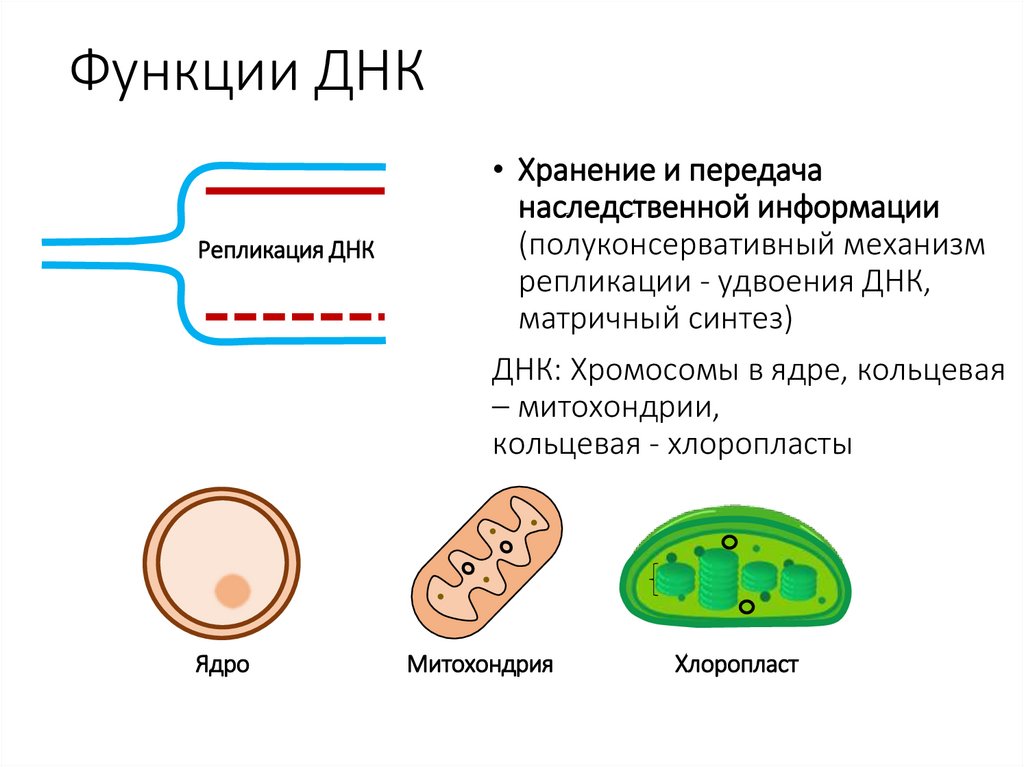 Функции ДНК

Репликация ДНК

• Хранение и передача наследственной информации (полуконсервативный механизм репликации - удвоения ДНК, матричный синтез)

ДНК: Хромосомы в ядре, кольцевая – митохондрии, кольцевая - хлоропласты

Ядро

Митохондрия

Хлоропласт